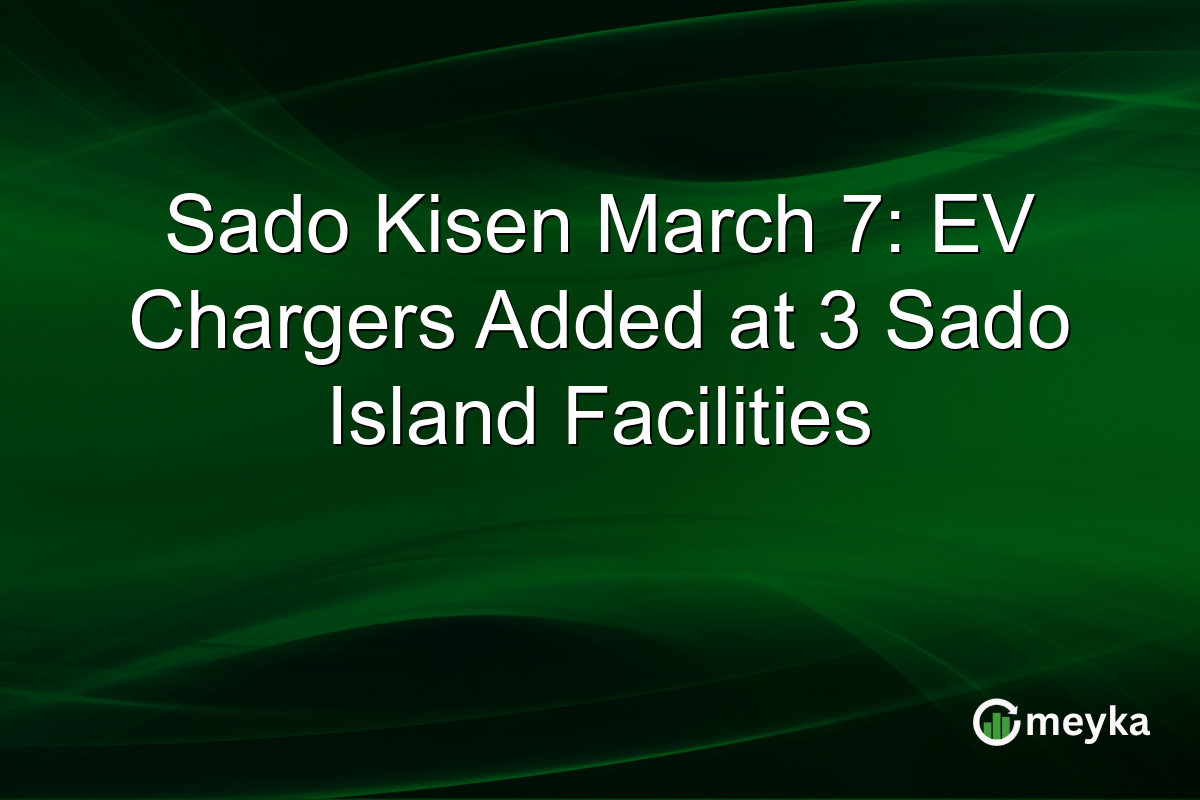 Sado Kisen March 7: EV Chargers Added at 3 Sado Island Facilities

meyka